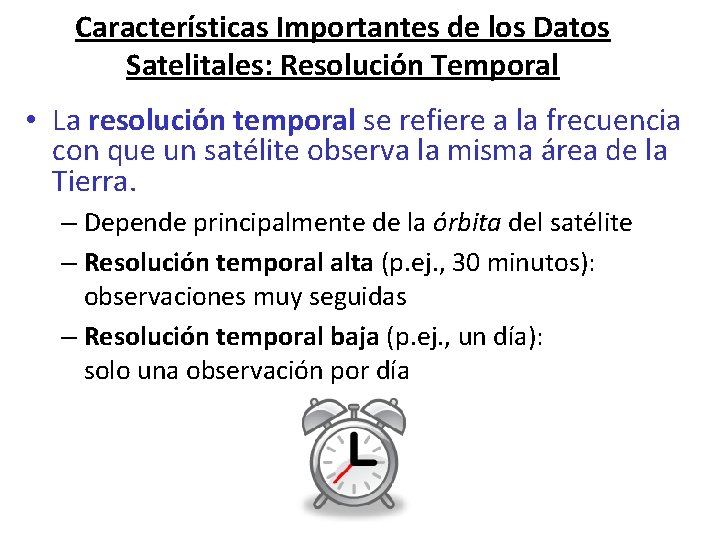 Características Importantes de los Datos Satelitales: Resolución Temporal

• La resolución temporal se refiere a la frecuencia con que un satélite observa la misma área de la Tierra.

– Depende principalmente de la órbita del satélite

– Resolución temporal alta (p.ej., 30 minutos): observaciones muy seguidas

– Resolución temporal baja (p.ej., un día): solo una observación por día